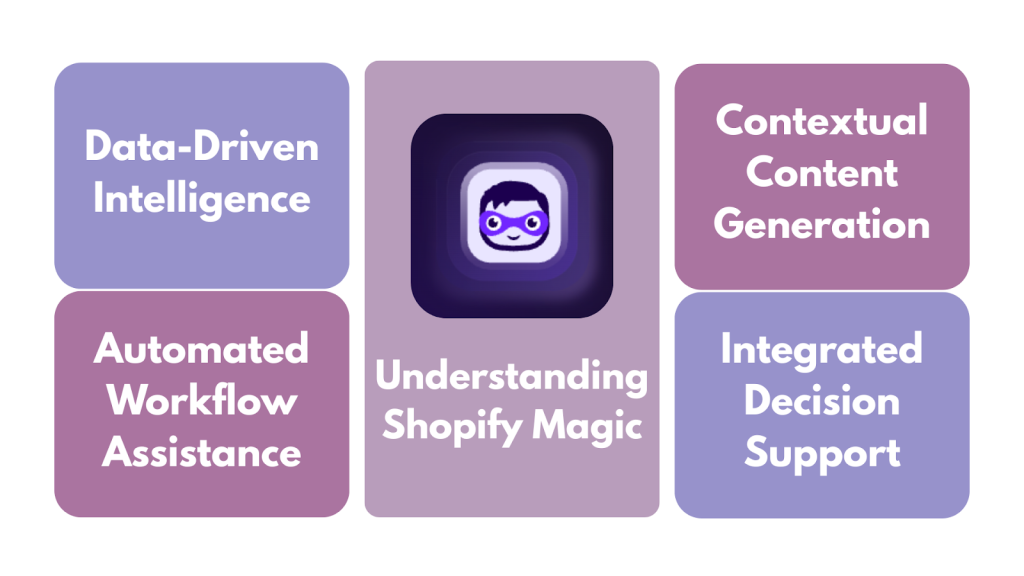 Data-Driven Intelligence

Automated Workflow Assistance

Understanding Shopify Magic

Contextual Content Generation

Integrated Decision Support